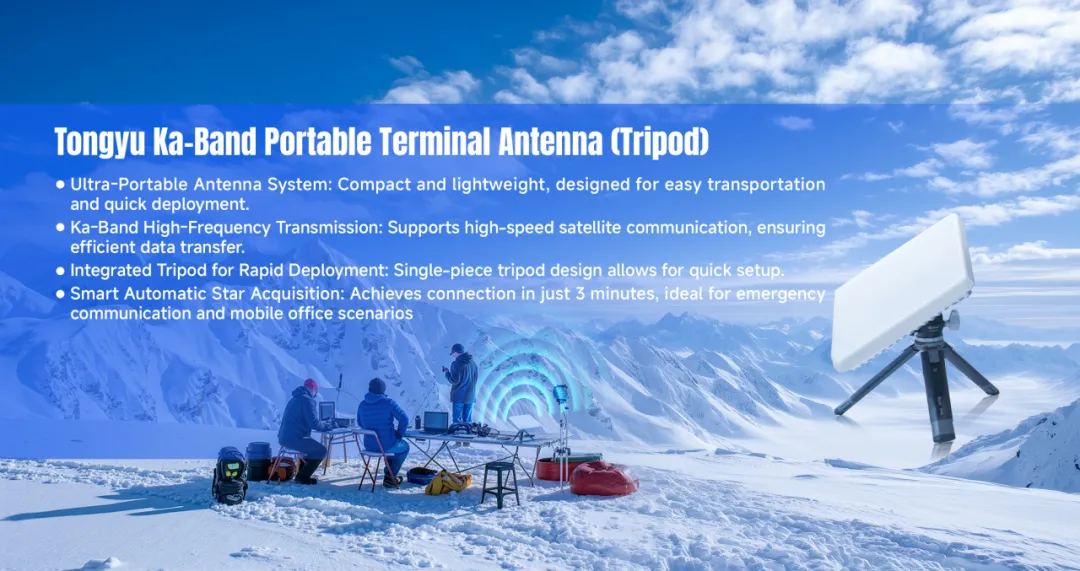 Tongyu Ka-Band Portable Terminal Antenna (Tripod)

● Ultra-Portable Antenna System: Compact and lightweight, designed for easy transportation and quick deployment.
● Ka-Band High-Frequency Transmission: Supports high-speed satellite communication, ensuring efficient data transfer.
● Integrated Tripod for Rapid Deployment: Single-piece tripod design allows for quick setup.
● Smart Automatic Star Acquisition: Achieves connection in just 3 minutes, ideal for emergency communication and mobile office scenarios